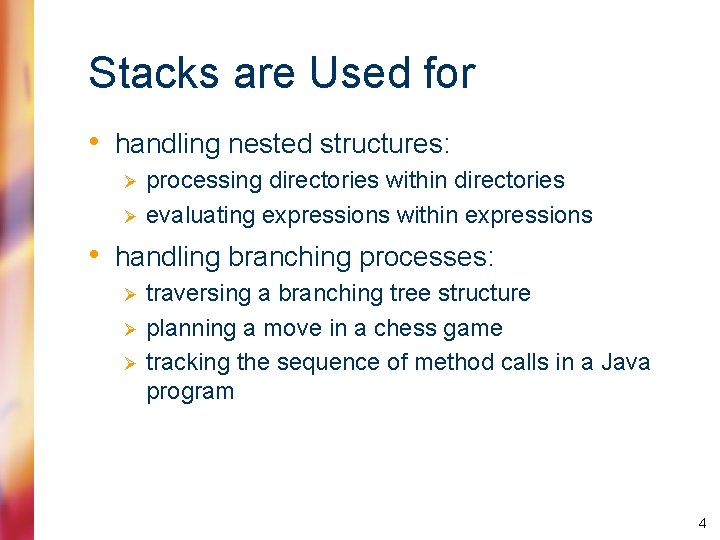 Stacks are Used for

• handling nested structures:
  ➢ processing directories within directories
  ➢ evaluating expressions within expressions

• handling branching processes:
  ➢ traversing a branching tree structure
  ➢ planning a move in a chess game
  ➢ tracking the sequence of method calls in a Java program

4